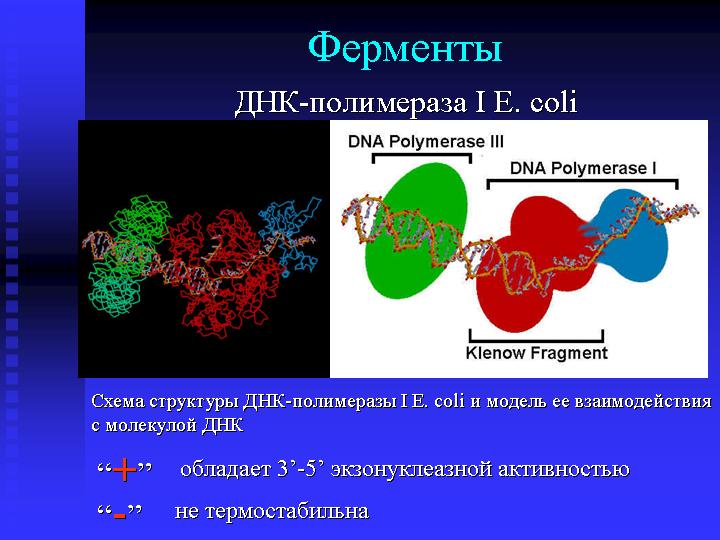 Ферменты

ДНК-полимераза I E. coli

DNA Polymerase III

DNA Polymerase I

Klenow Fragment

Схема структуры ДНК-полимеразы I E. coli и модель ее взаимодействия с молекулой ДНК

“+” обладает 3’-5’ экзонуклеазной активностью

“-” не термостабильна